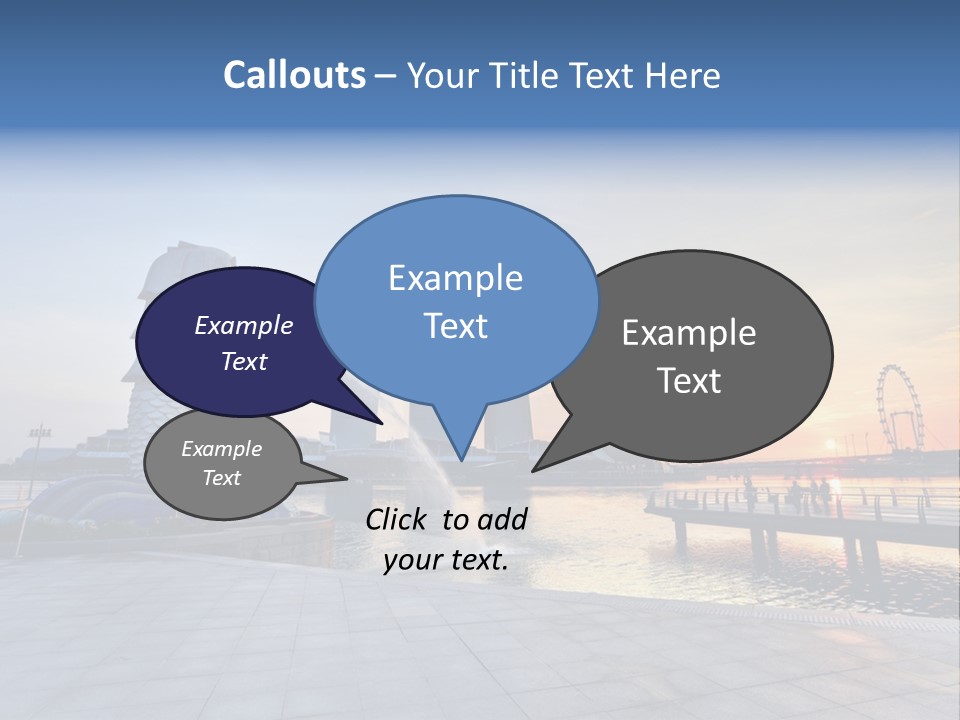 Callouts – Your Title Text Here

Example Text

Example Text

Example Text

Example Text

Click to add your text.